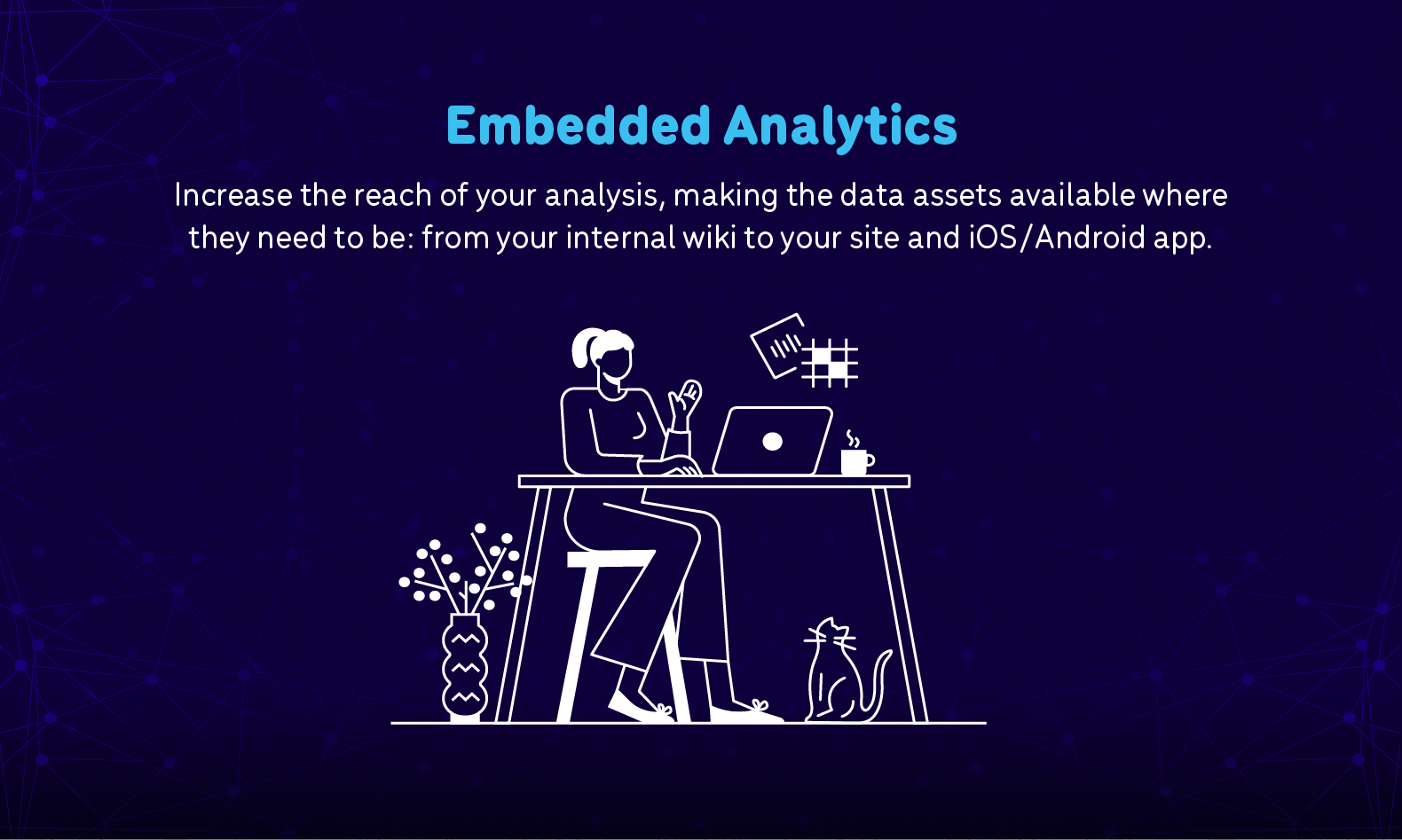 Embedded Analytics

Increase the reach of your analysis, making the data assets available where they need to be: from your internal wiki to your site and iOS/Android app.